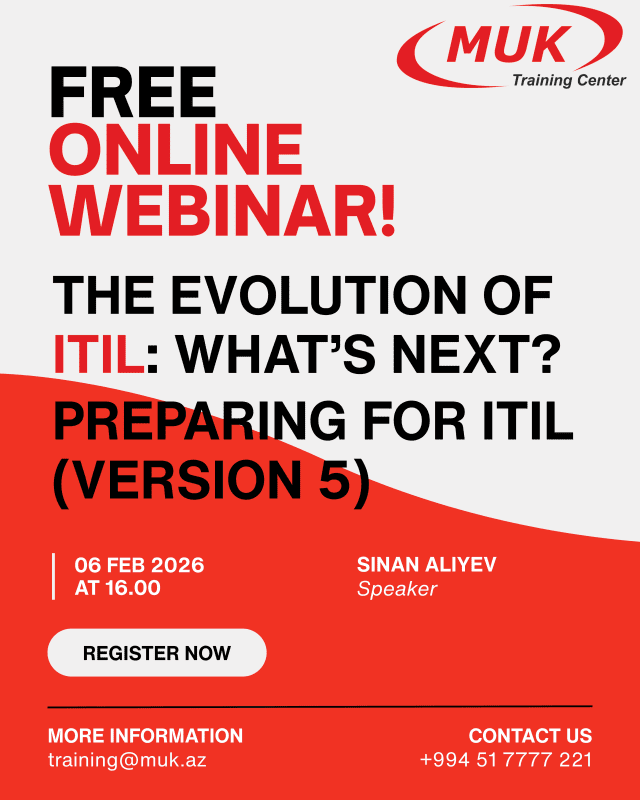 MUK
Training Center

FREE
ONLINE
WEBINAR!

THE EVOLUTION OF ITIL: WHAT'S NEXT? PREPARING FOR ITIL (VERSION 5)

06 FEB 2026
AT 16.00

SINAN ALIYEV
Speaker

REGISTER NOW

MORE INFORMATION
training@muk.az

CONTACT US
+994 51 7777 221